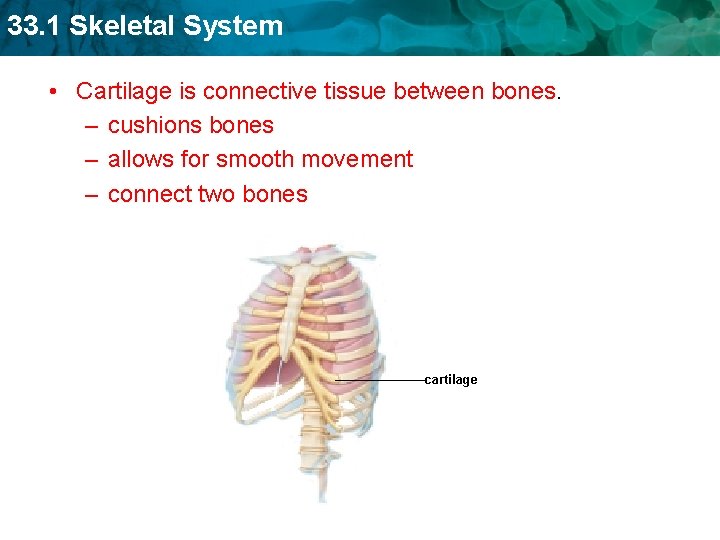 33.1 Skeletal System

• Cartilage is connective tissue between bones.
– cushions bones
– allows for smooth movement
– connect two bones

cartilage